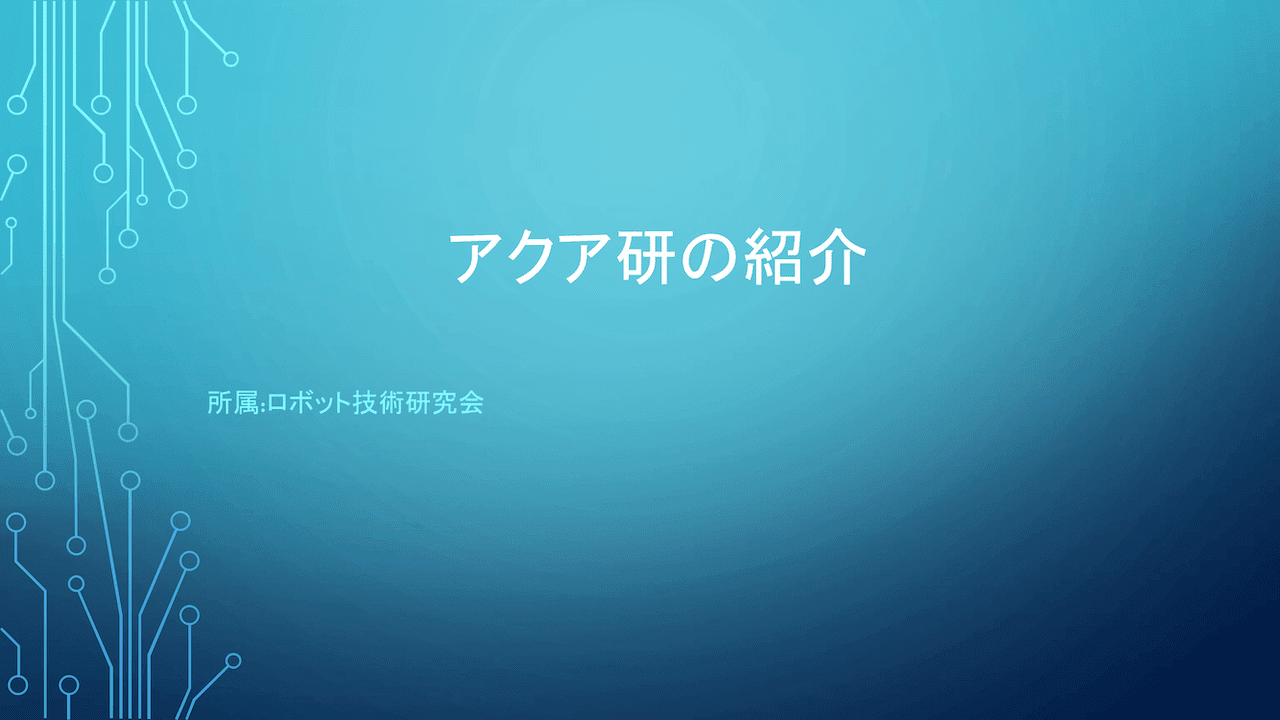 アクア研の紹介

所属:ロボット技術研究会